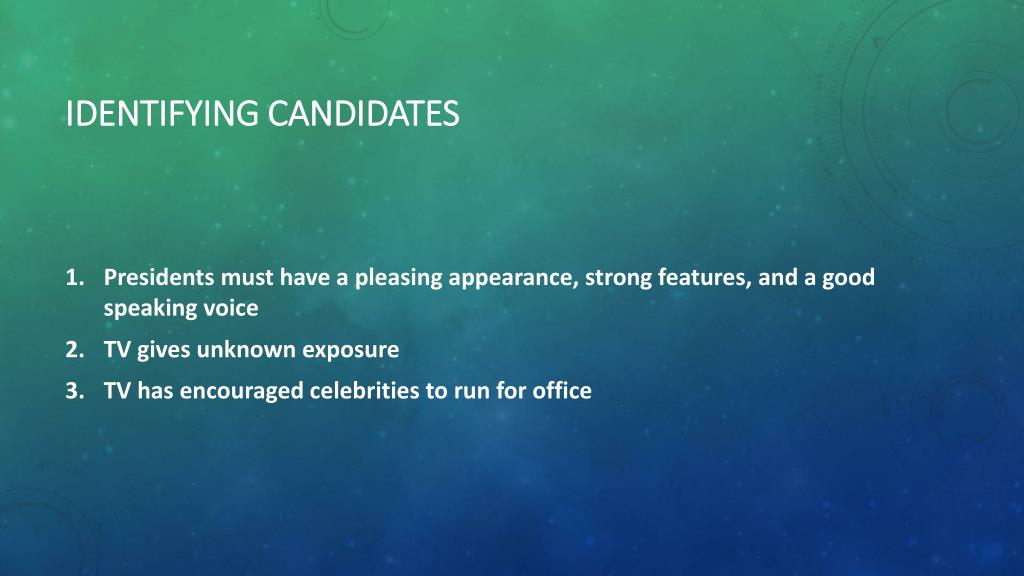 IDENTIFYING CANDIDATES

1. Presidents must have a pleasing appearance, strong features, and a good speaking voice
2. TV gives unknown exposure
3. TV has encouraged celebrities to run for office